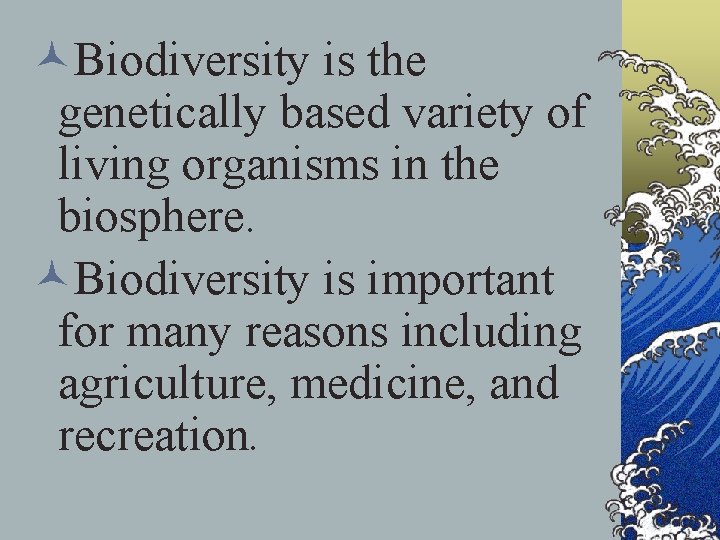 Biodiversity is the genetically based variety of living organisms in the biosphere.

Biodiversity is important for many reasons including agriculture, medicine, and recreation.